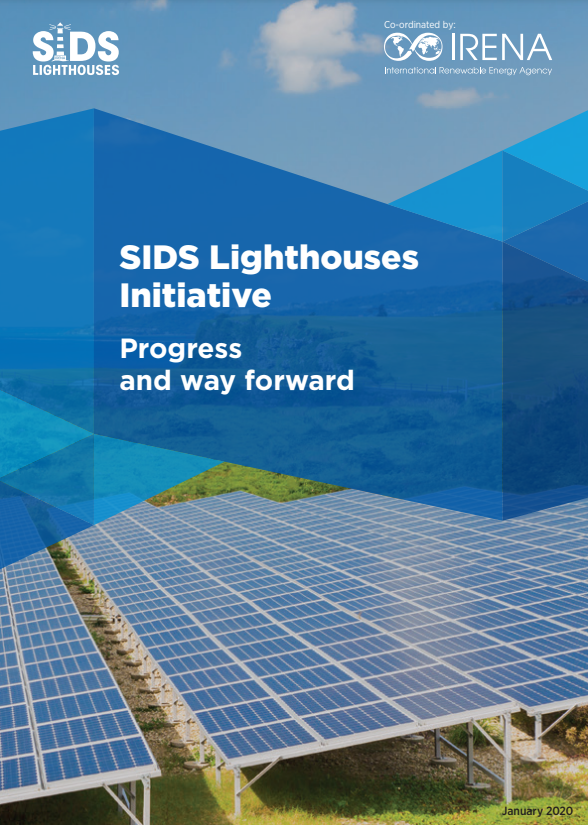 SIDS LIGHTHOUSES

Co-ordinated by:
IRENA
International Renewable Energy Agency

SIDS Lighthouses Initiative

Progress and way forward

January 2020